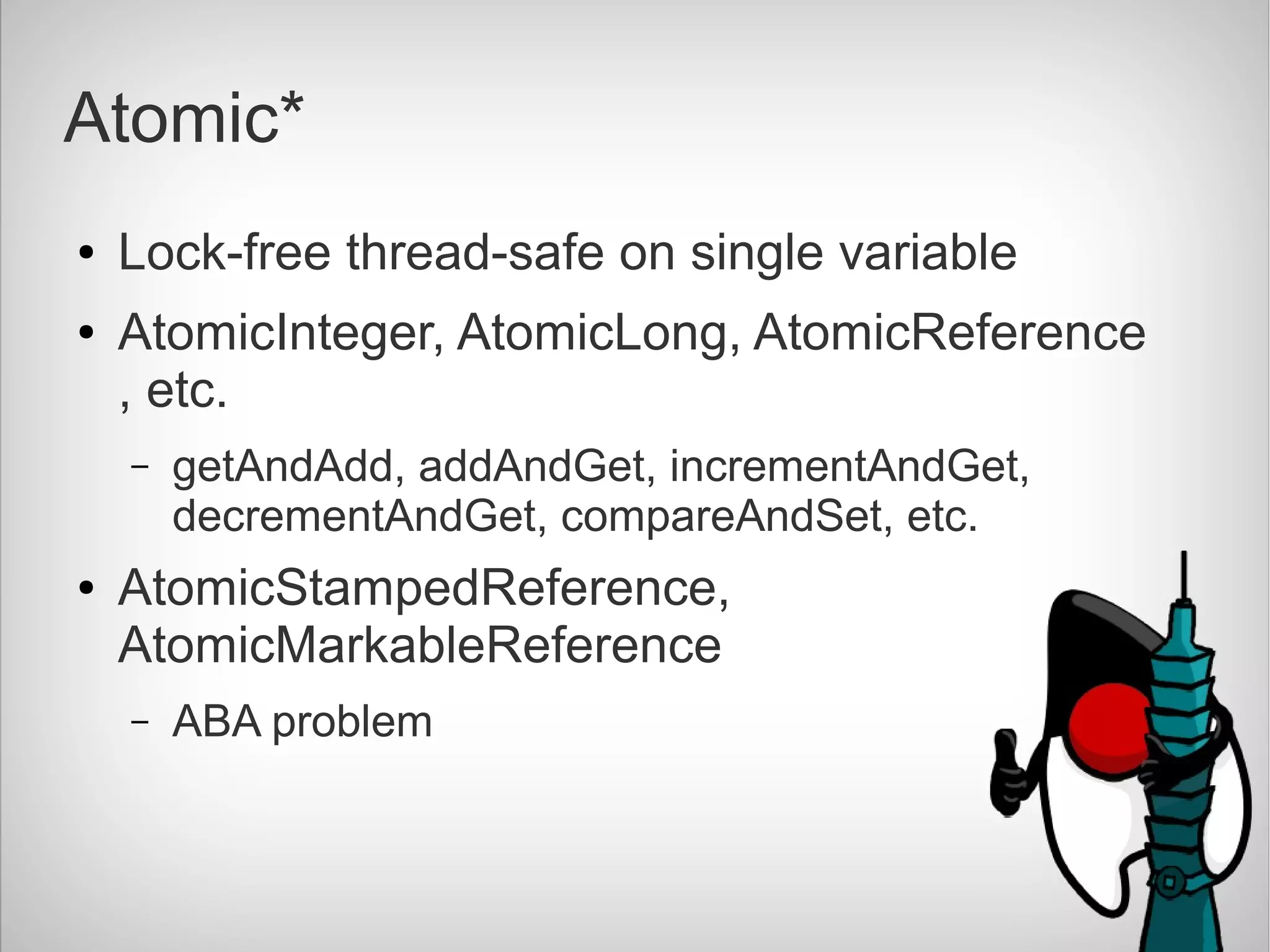 Atomic*

• Lock-free thread-safe on single variable

• AtomicInteger, AtomicLong, AtomicReference , etc.

– getAndAdd, addAndGet, incrementAndGet, decrementAndGet, compareAndSet, etc.

• AtomicStampedReference, AtomicMarkableReference

– ABA problem